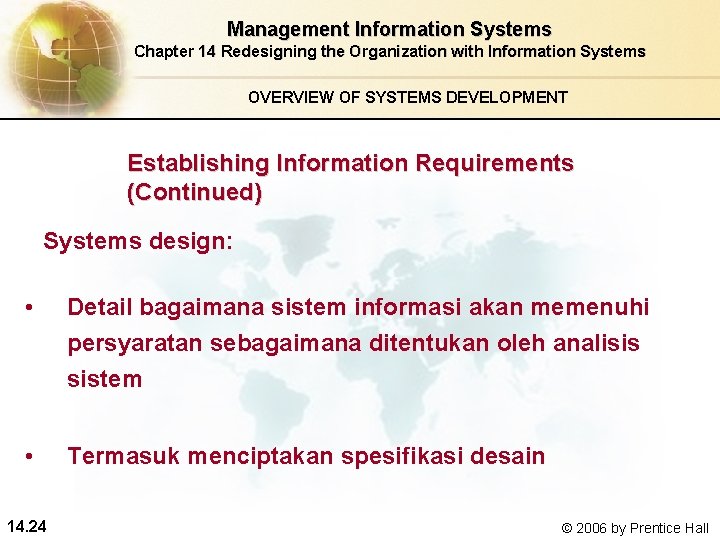 Management Information Systems
Chapter 14 Redesigning the Organization with Information Systems

OVERVIEW OF SYSTEMS DEVELOPMENT

Establishing Information Requirements (Continued)

Systems design:

• Detail bagaimana sistem informasi akan memenuhi persyaratan sebagaimana ditentukan oleh analisis sistem

• Termasuk menciptakan spesifikasi desain

14.24

© 2006 by Prentice Hall